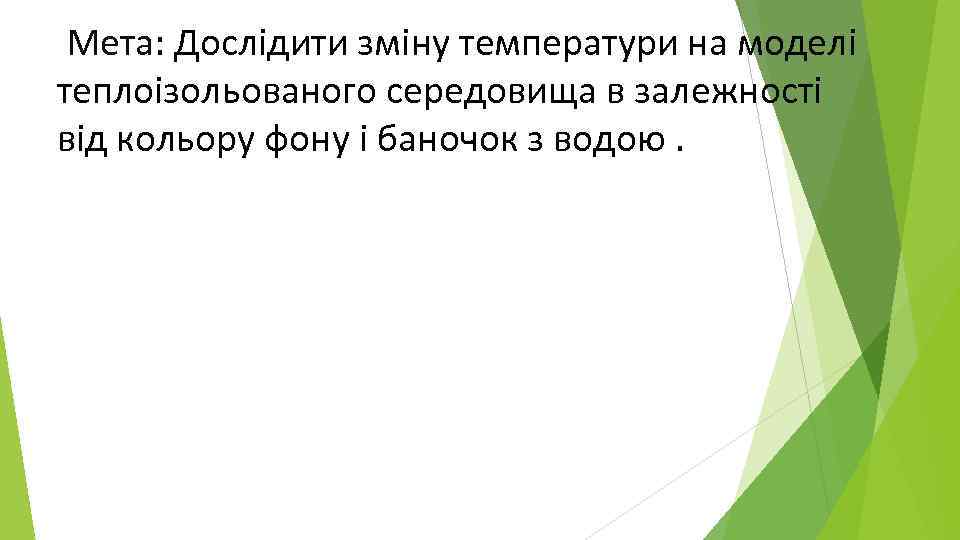 Мета: Дослідити зміну температури на моделі теплоізольованого середовища в залежності від кольору фону і баночок з водою .